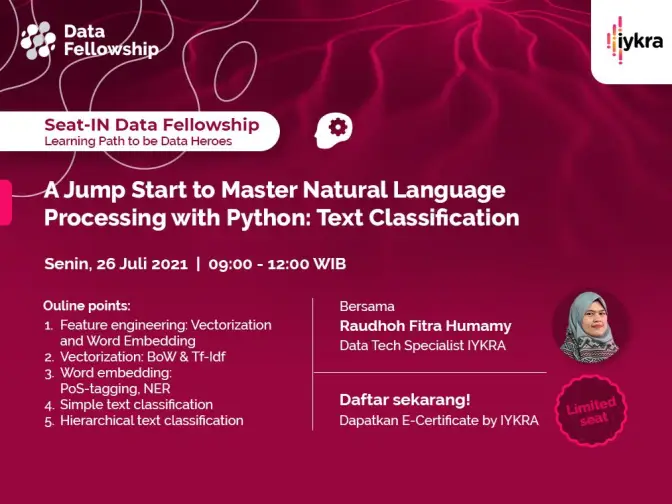 Data Fellowship

iykra

Seat-IN Data Fellowship
Learning Path to be Data Heroes

A Jump Start to Master Natural Language Processing with Python: Text Classification

Senin, 26 Juli 2021 | 09:00 - 12:00 WIB

Ouline points:
1. Feature engineering: Vectorization and Word Embedding
2. Vectorization: BoW & Tf-Idf
3. Word embedding: PoS-tagging, NER
4. Simple text classification
5. Hierarchical text classification

Bersama
Raudhoh Fitra Humamy
Data Tech Specialist IYKRA

Daftar sekarang!
Dapatkan E-Certificate by IYKRA

Limited seat